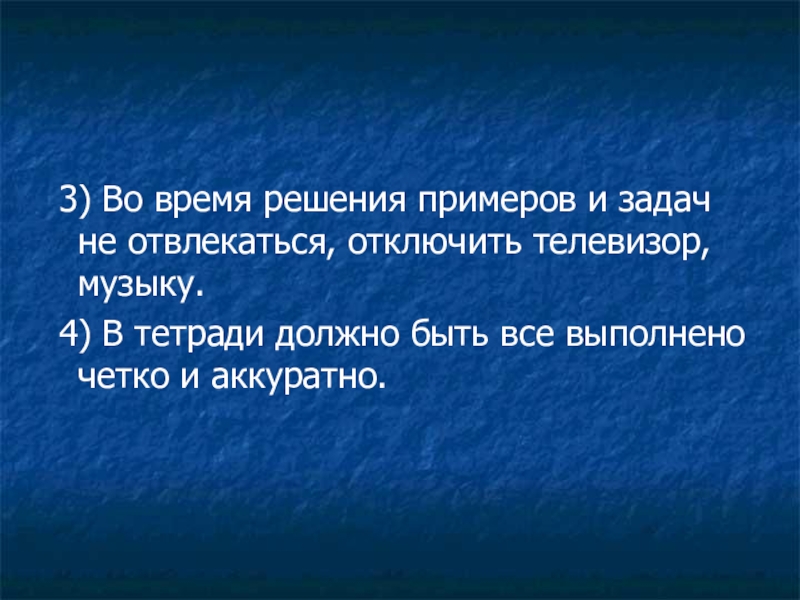 3) Во время решения примеров и задач не отвлекаться, отключить телевизор, музыку.

4) В тетради должно быть все выполнено четко и аккуратно.